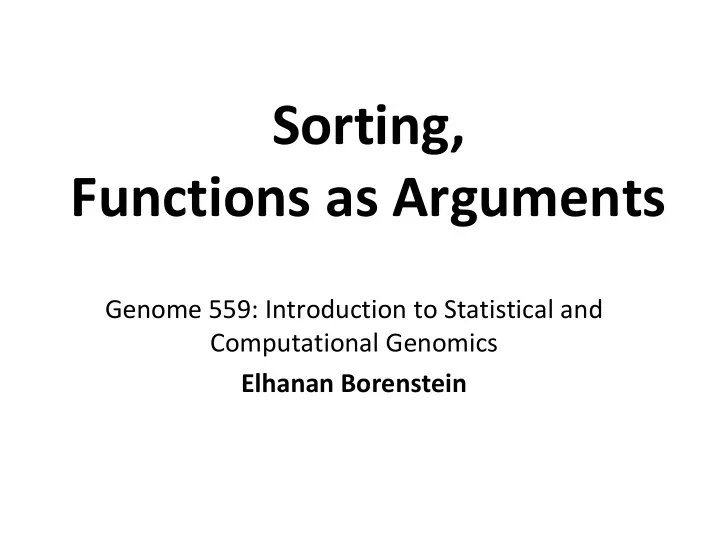 Sorting,
Functions as Arguments

Genome 559: Introduction to Statistical and Computational Genomics

Elhanan Borenstein